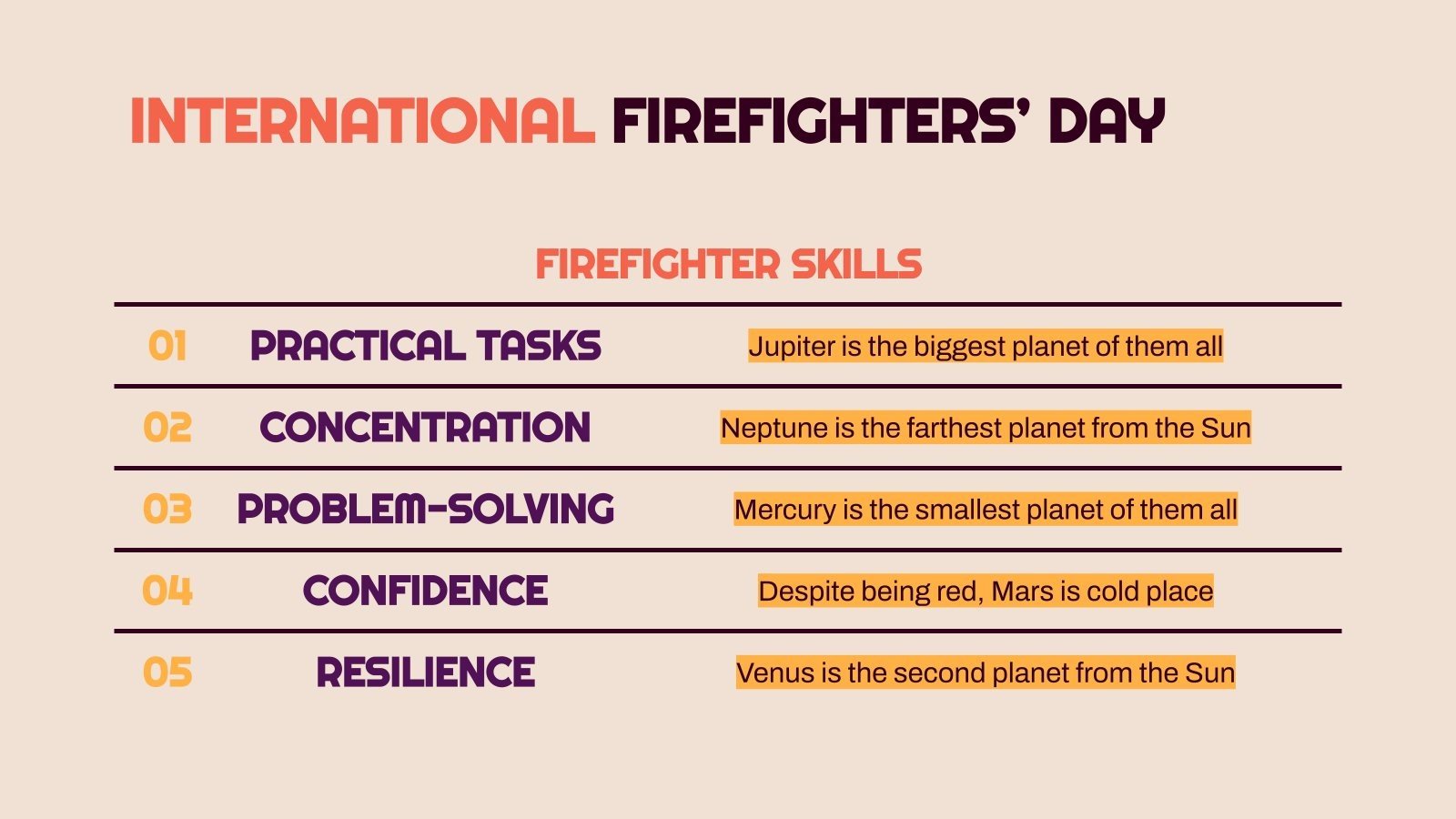 INTERNATIONAL FIREFIGHTERS' DAY

FIREFIGHTER SKILLS

| 01 | PRACTICAL TASKS | Jupiter is the biggest planet of them all |
|---|---|---|
| 02 | CONCENTRATION | Neptune is the farthest planet from the Sun |
| 03 | PROBLEM-SOLVING | Mercury is the smallest planet of them all |
| 04 | CONFIDENCE | Despite being red, Mars is cold place |
| 05 | RESILIENCE | Venus is the second planet from the Sun |